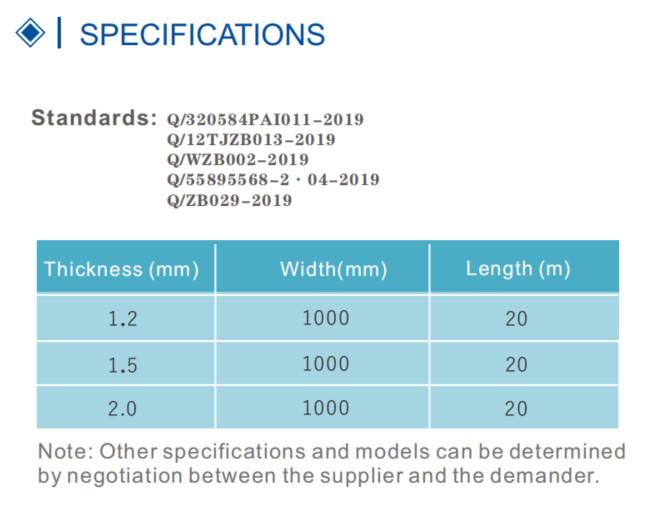 SPECIFICATIONS

Standards: Q/320584PAI011-2019
Q/12TJZB013-2019
Q/WZB002-2019
Q/55895568-2 · 04-2019
Q/ZB029-2019

| Thickness (mm) | Width(mm) | Length (m) |
|---|---|---|
| 1.2 | 1000 | 20 |
| 1.5 | 1000 | 20 |
| 2.0 | 1000 | 20 |

Note: Other specifications and models can be determined by negotiation between the supplier and the demander.